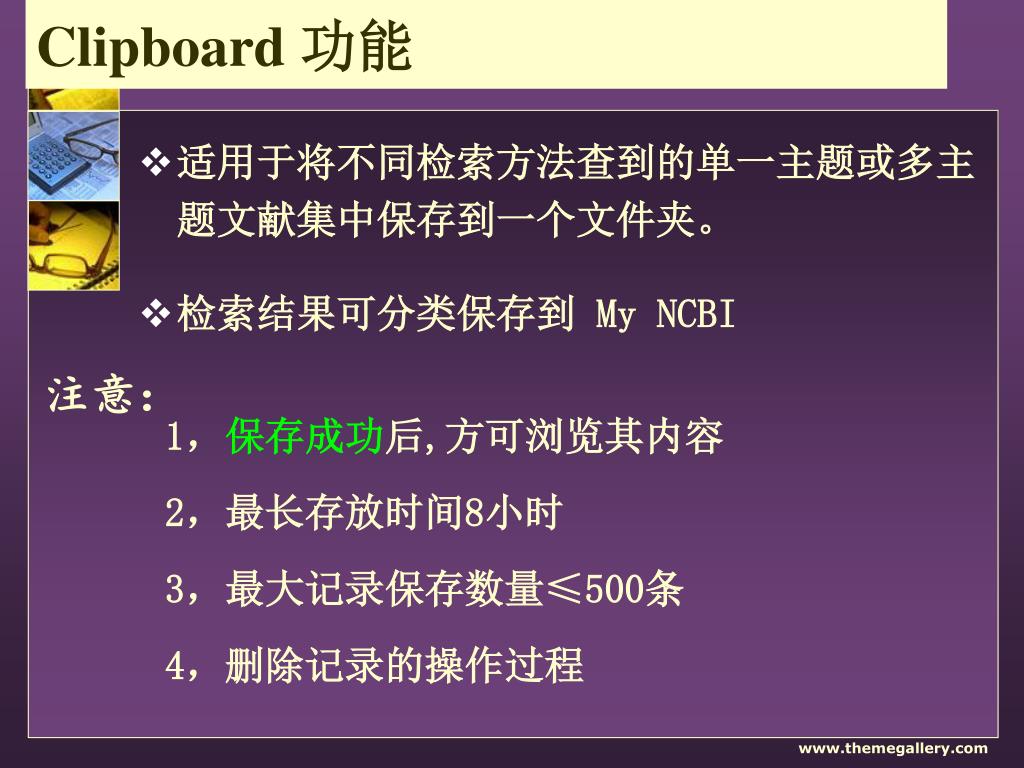 Clipboard 功能

❖适用于将不同检索方法查到的单一主题或多主题文献集中保存到一个文件夹。

❖检索结果可分类保存到 My NCBI

注意：

1，保存成功后,方可浏览其内容

2，最长存放时间8小时

3，最大记录保存数量≤500条

4，删除记录的操作过程

www.themegallery.com